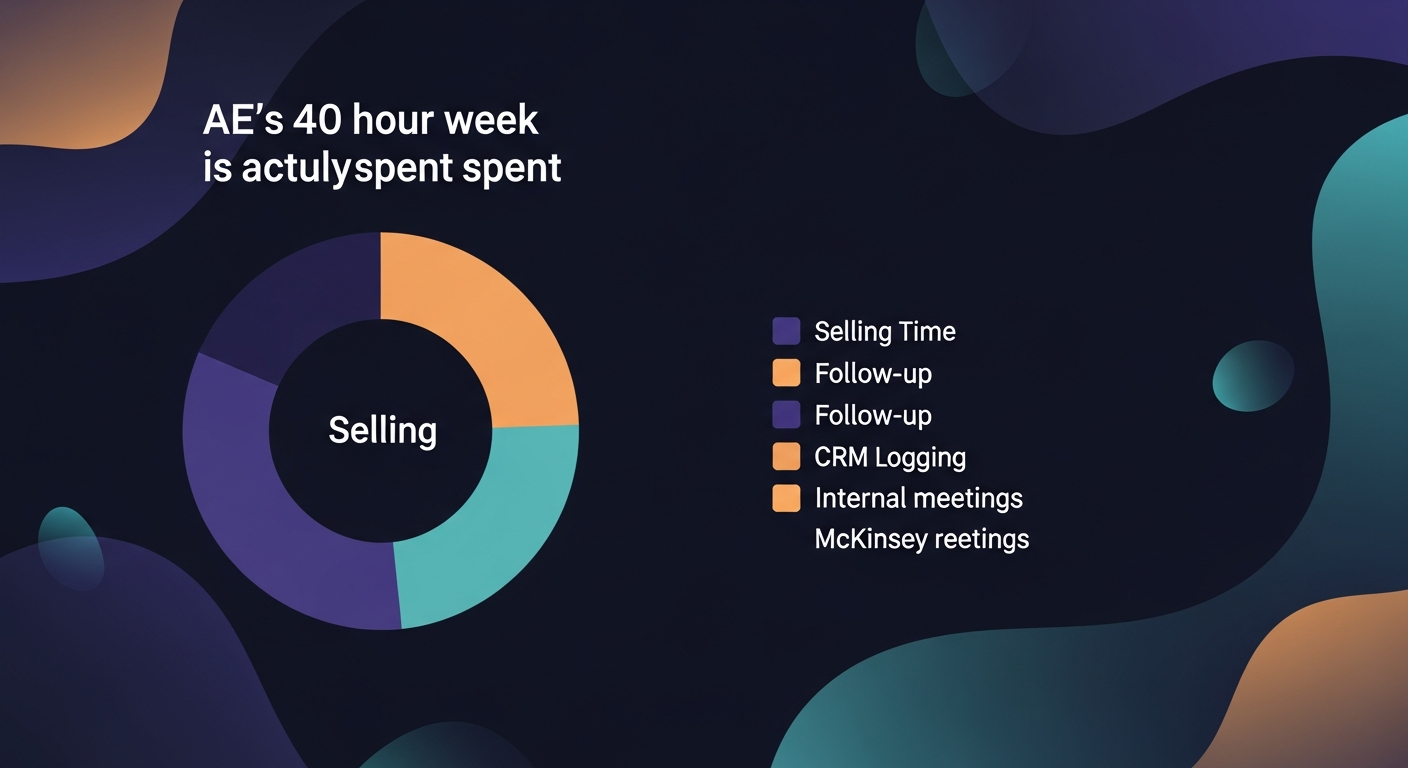 AE's 40 hour week is actulyspent spent

Selling

Selling Time
Follow-up
Follow-up
CRM Logging
Internal meetings
McKinsey reetings